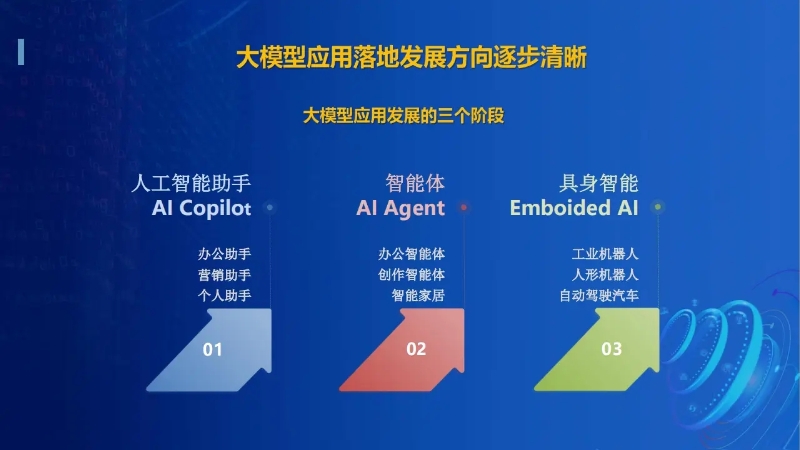 大模型应用落地发展方向逐步清晰

大模型应用发展的三个阶段

人工智能助手
AI Copilot

办公助手
营销助手
个人助手

01

智能体
AI Agent

办公智能体
创作智能体
智能家居

02

具身智能
Emboided AI

工业机器人
人形机器人
自动驾驶汽车

03